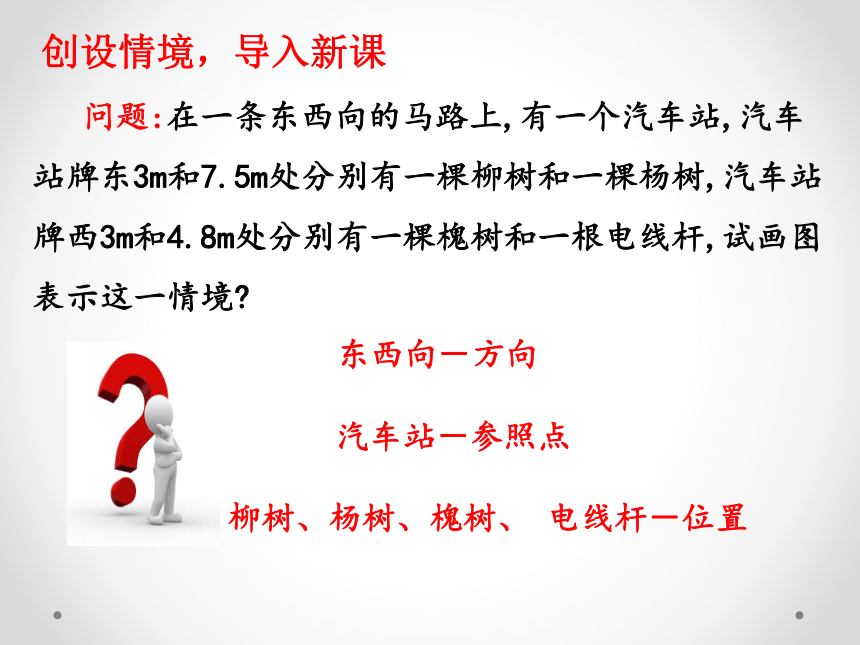 创设情境，导入新课

问题:在一条东西向的马路上,有一个汽车站,汽车站牌东3m和7.5m处分别有一棵柳树和一棵杨树,汽车站牌西3m和4.8m处分别有一棵槐树和一根电线杆,试画图表示这一情境?

东西向—方向

汽车站—参照点

柳树、杨树、槐树、 电线杆—位置